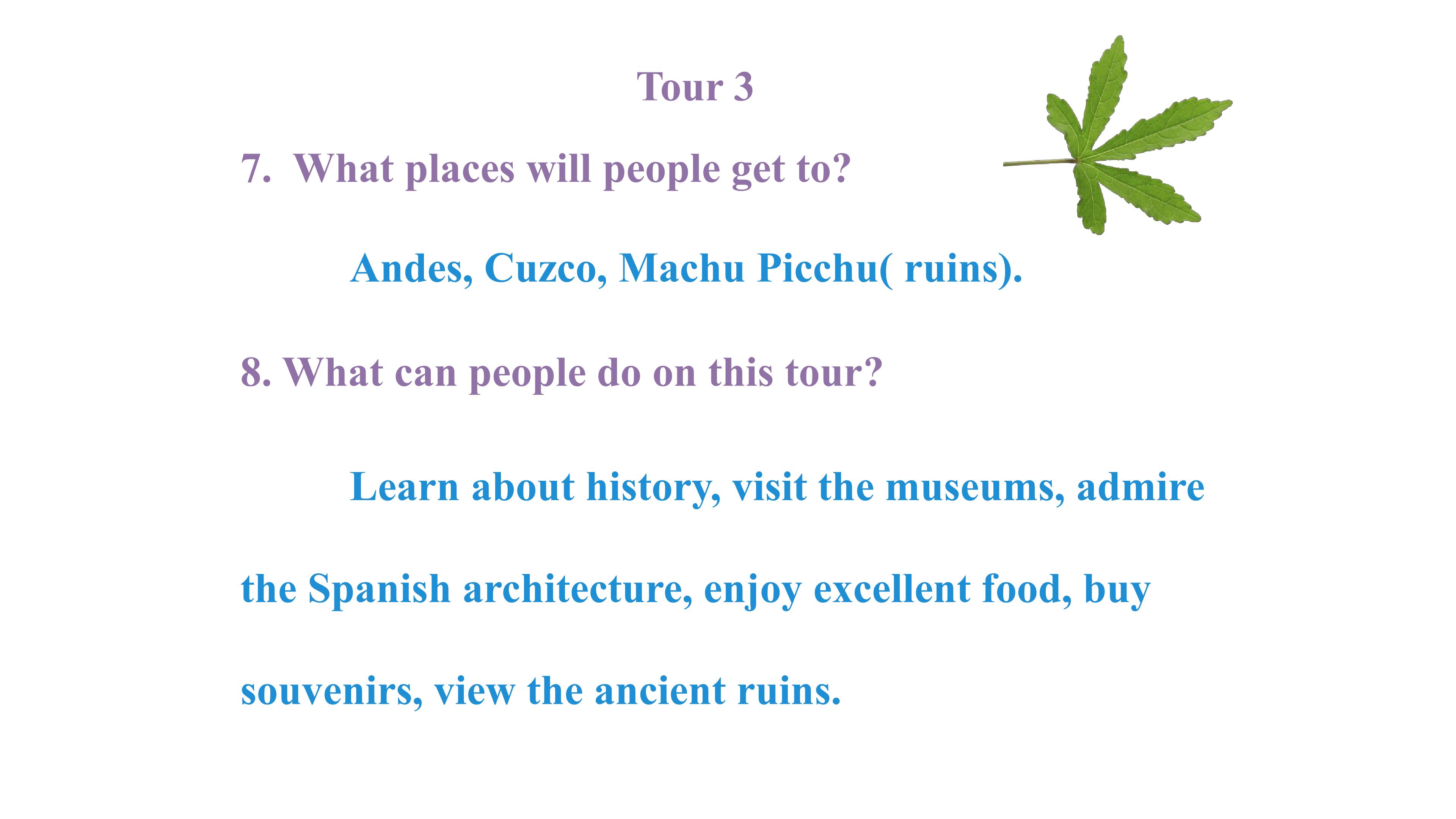 Tour 3

7. What places will people get to?

Andes, Cuzco, Machu Picchu( ruins).

8. What can people do on this tour?

Learn about history, visit the museums, admire the Spanish architecture, enjoy excellent food, buy souvenirs, view the ancient ruins.